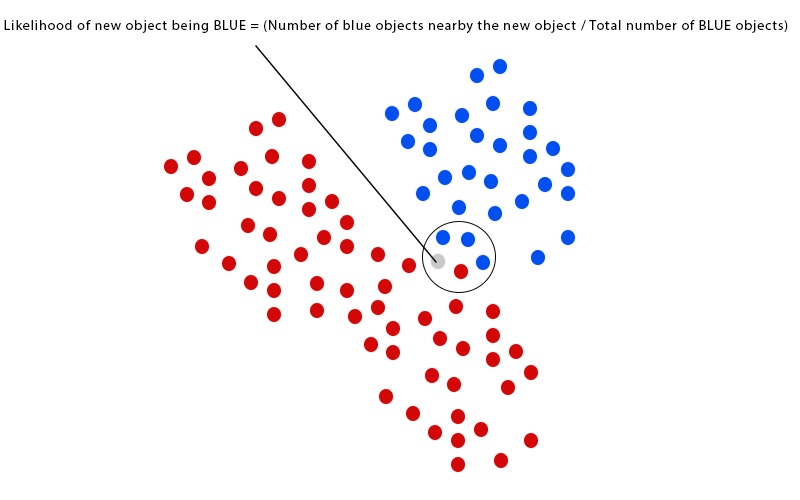 Likelihood of new object being BLUE = (Number of blue objects nearby the new object / Total number of BLUE objects)